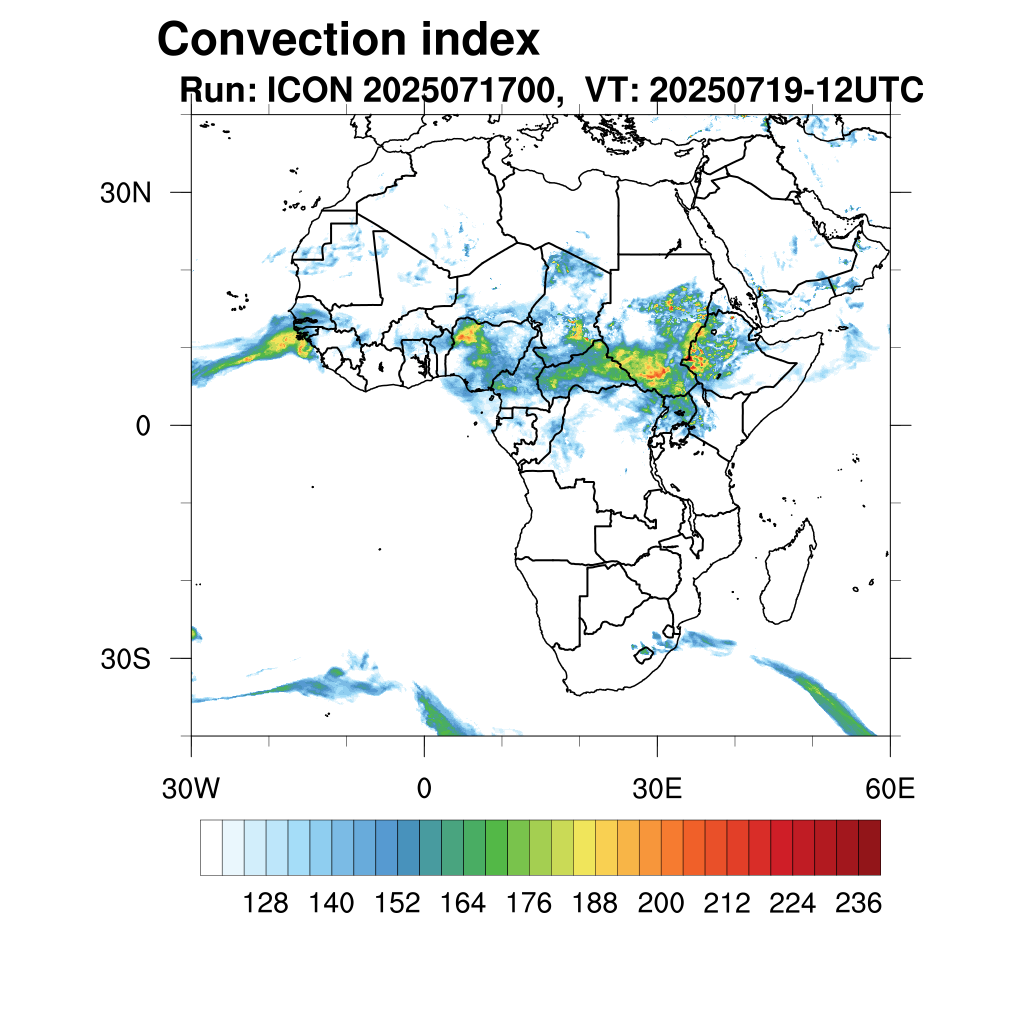 Convection index
Run: ICON 2025071700, VT: 20250719-12UTC

30N
0
30S

30W 0 30E 60E

128 140 152 164 176 188 200 212 224 236